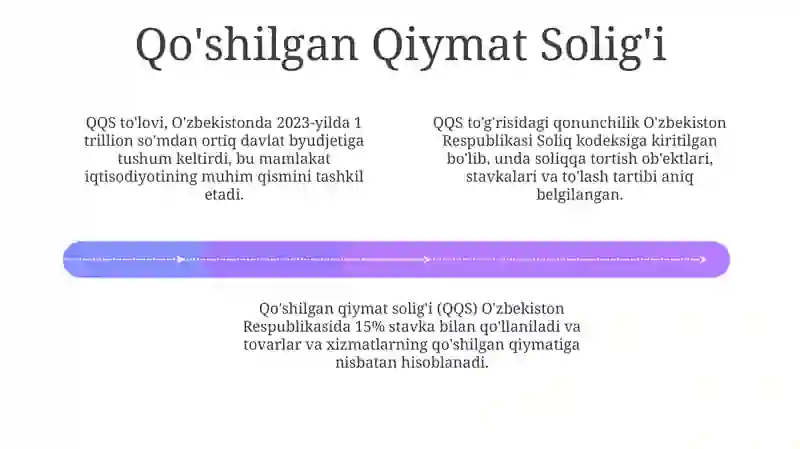 Qo'shilgan Qiymat Solig'i

QQS to'lovi, O'zbekistonda 2023-yilda 1 trillion so'mdan ortiq davlat byudjetiga tushum keltirdi, bu mamlakat iqtisodiyotining muhim qismini tashkil etadi.

QQS to'g'risidagi qonunchilik O'zbekiston Respublikasi Soliq kodeksiga kiritilgan bo'lib, unda soliqqa tortish ob'ektlari, stavkalari va to'lash tartibi aniq belgilangan.

Qo'shilgan qiymat solig'i (QQS) O'zbekiston Respublikasida 15% stavka bilan qo'llaniladi va tovarlar va xizmatlarning qo'shilgan qiymatiga nisbatan hisoblanadi.